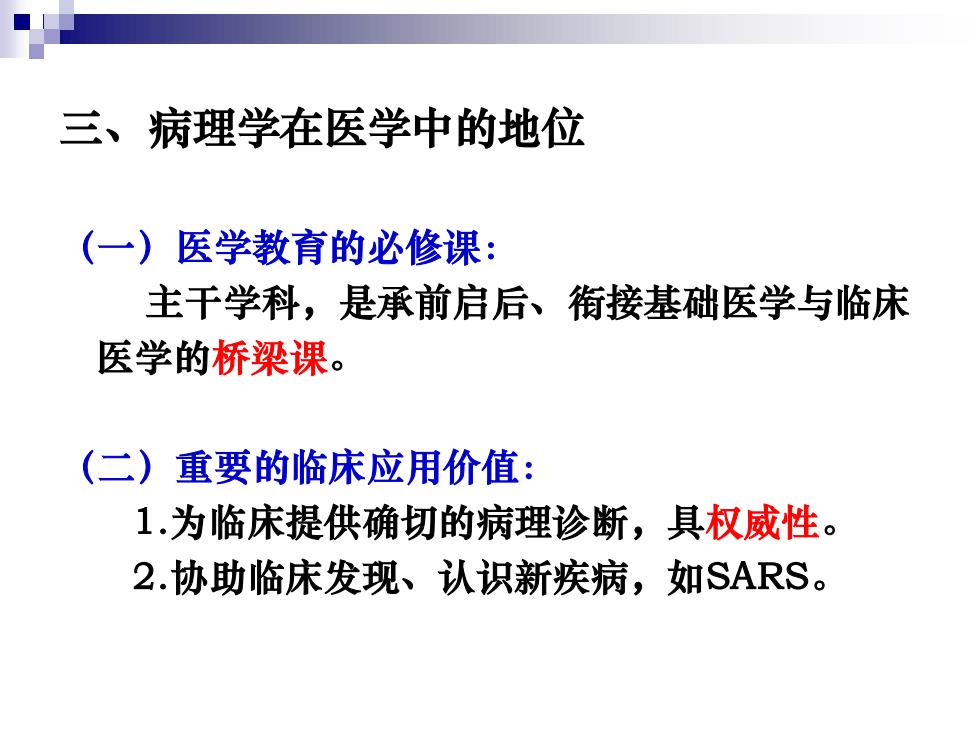 三、病理学在医学中的地位

（一）医学教育的必修课：

主干学科，是承前启后、衔接基础医学与临床医学的桥梁课。

（二）重要的临床应用价值：

1.为临床提供确切的病理诊断，具权威性。

2.协助临床发现、认识新疾病，如SARS。